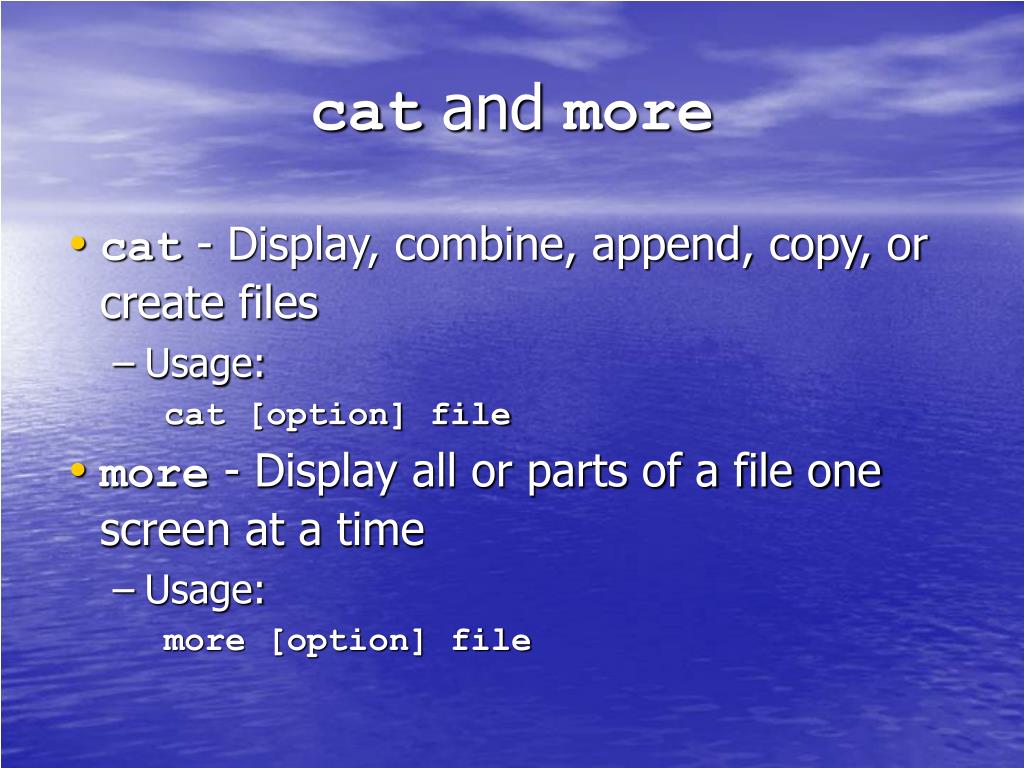 cat and more

• cat - Display, combine, append, copy, or create files
– Usage:
cat [option] file
• more - Display all or parts of a file one screen at a time
– Usage:
more [option] file